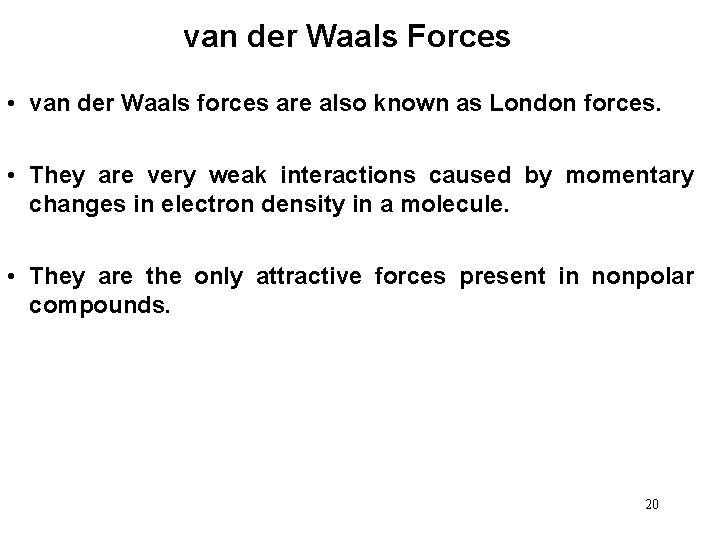 van der Waals Forces

• van der Waals forces are also known as London forces.

• They are very weak interactions caused by momentary changes in electron density in a molecule.

• They are the only attractive forces present in nonpolar compounds.

20